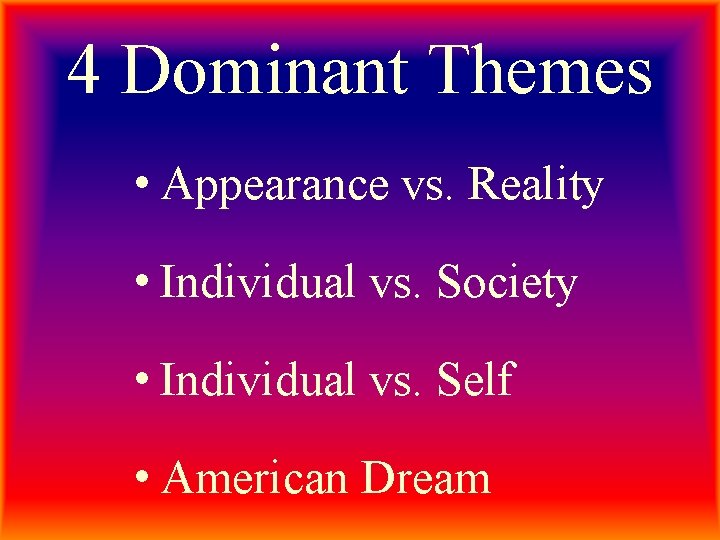 4 Dominant Themes

• Appearance vs. Reality

• Individual vs. Society

• Individual vs. Self

• American Dream